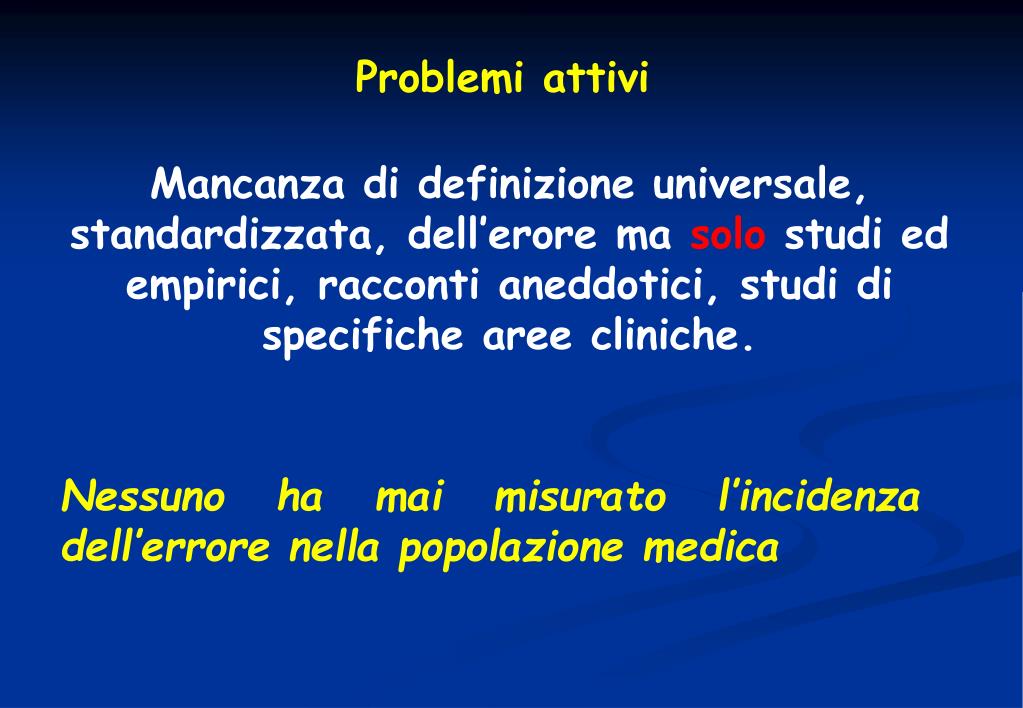 Problemi attivi

Mancanza di definizione universale, standardizzata, dell’erore ma solo studi ed empirici, racconti aneddotici, studi di specifiche aree cliniche.

Nessuno ha mai misurato l’incidenza dell’errore nella popolazione medica